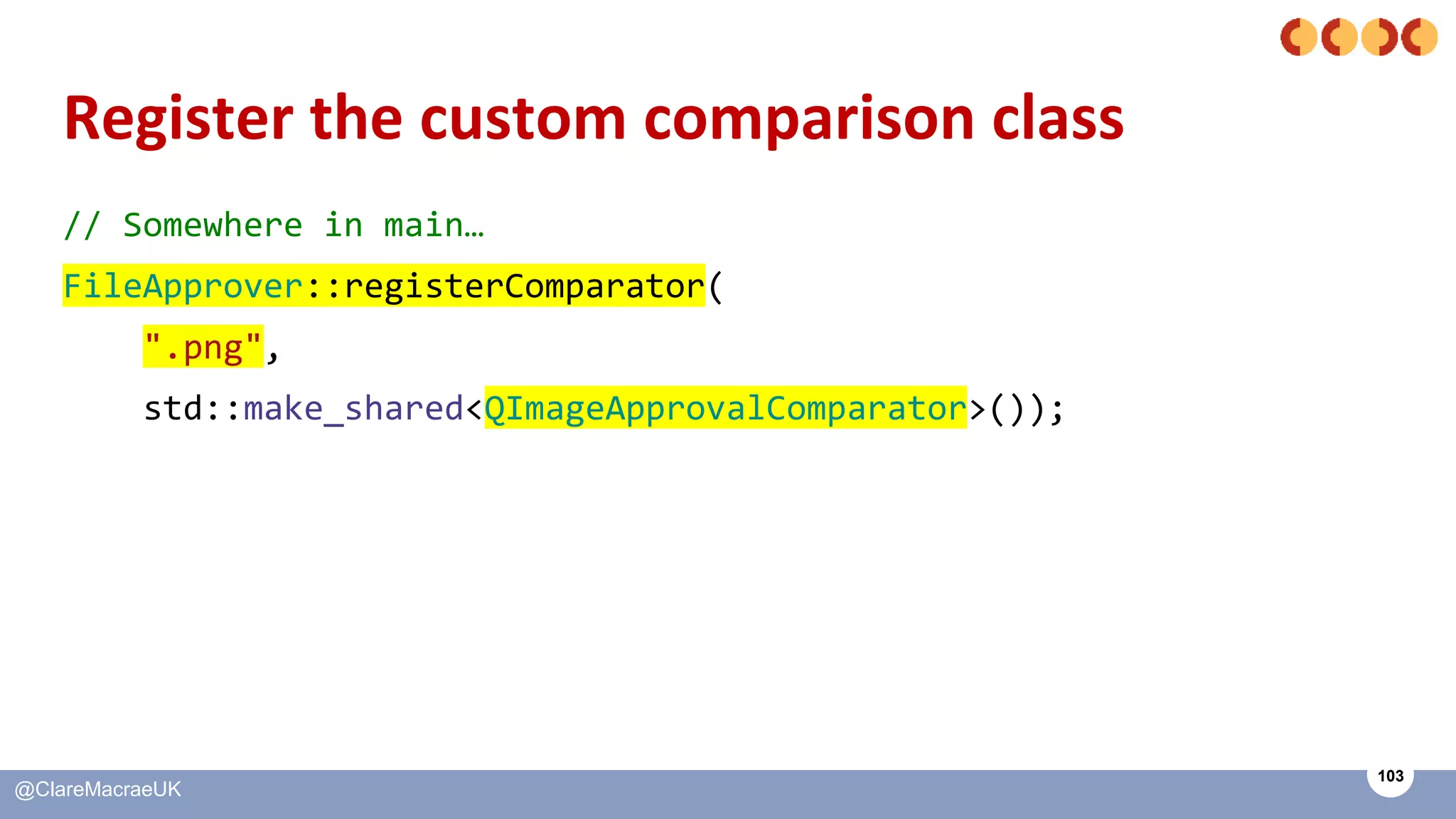 Register the custom comparison class

// Somewhere in main…
FileApprover::registerComparator(
    ".png",
    std::make_shared<QImageApprovalComparator>());

@ClareMacraeUK

103